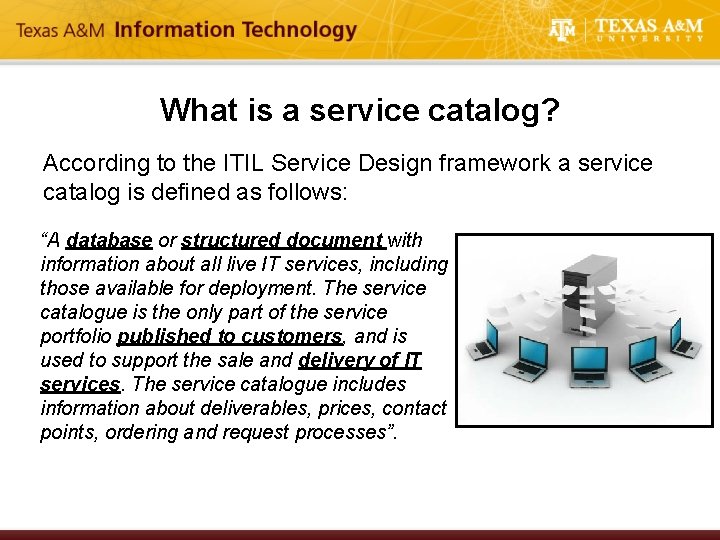 Texas A&M Information Technology

ATM | TEXAS A&M UNIVERSITY

What is a service catalog?

According to the ITIL Service Design framework a service catalog is defined as follows:

"A database or structured document with information about all live IT services, including those available for deployment. The service catalogue is the only part of the service portfolio published to customers, and is used to support the sale and delivery of IT services. The service catalogue includes information about deliverables, prices, contact points, ordering and request processes".